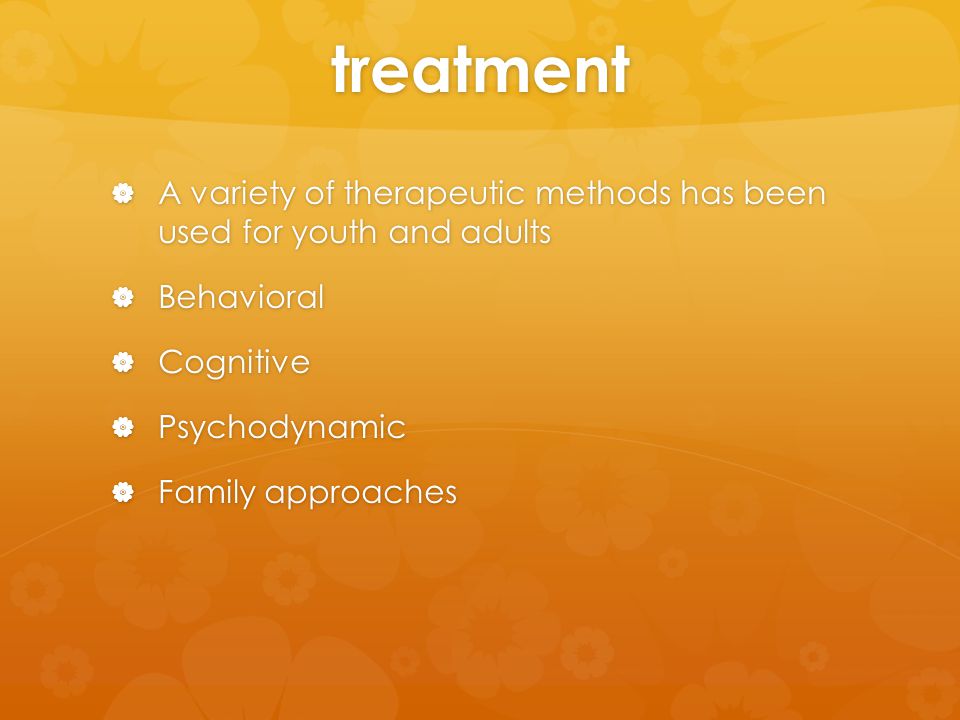 treatment

A variety of therapeutic methods has been used for youth and adults

Behavioral

Cognitive

Psychodynamic

Family approaches